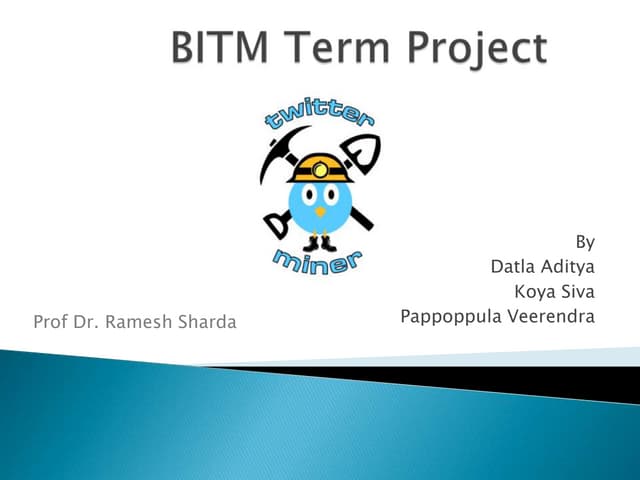 BITM Term Project

twitter
miner

By
Datla Aditya
Koya Siva
Pappoppula Veerendra

Prof Dr. Ramesh Sharda